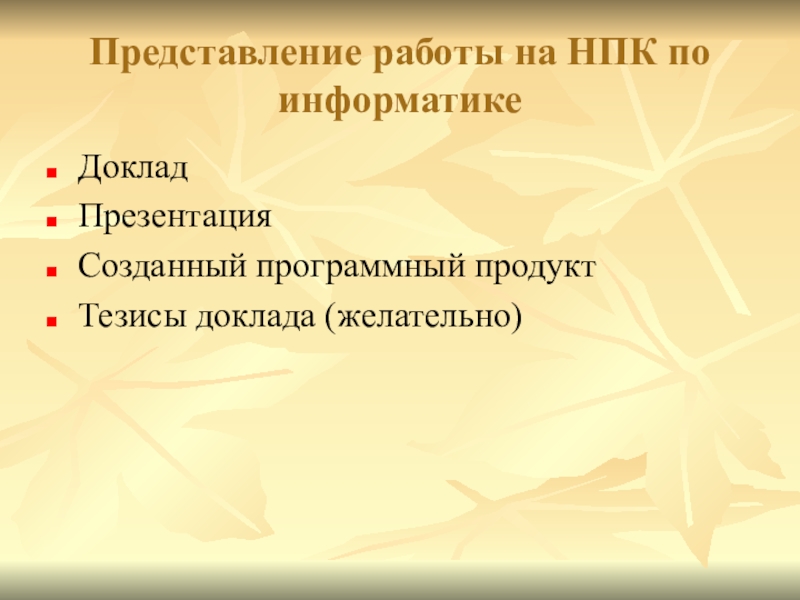 Представление работы на НПК по информатике

- Доклад
- Презентация
- Созданный программный продукт
- Тезисы доклада (желательно)